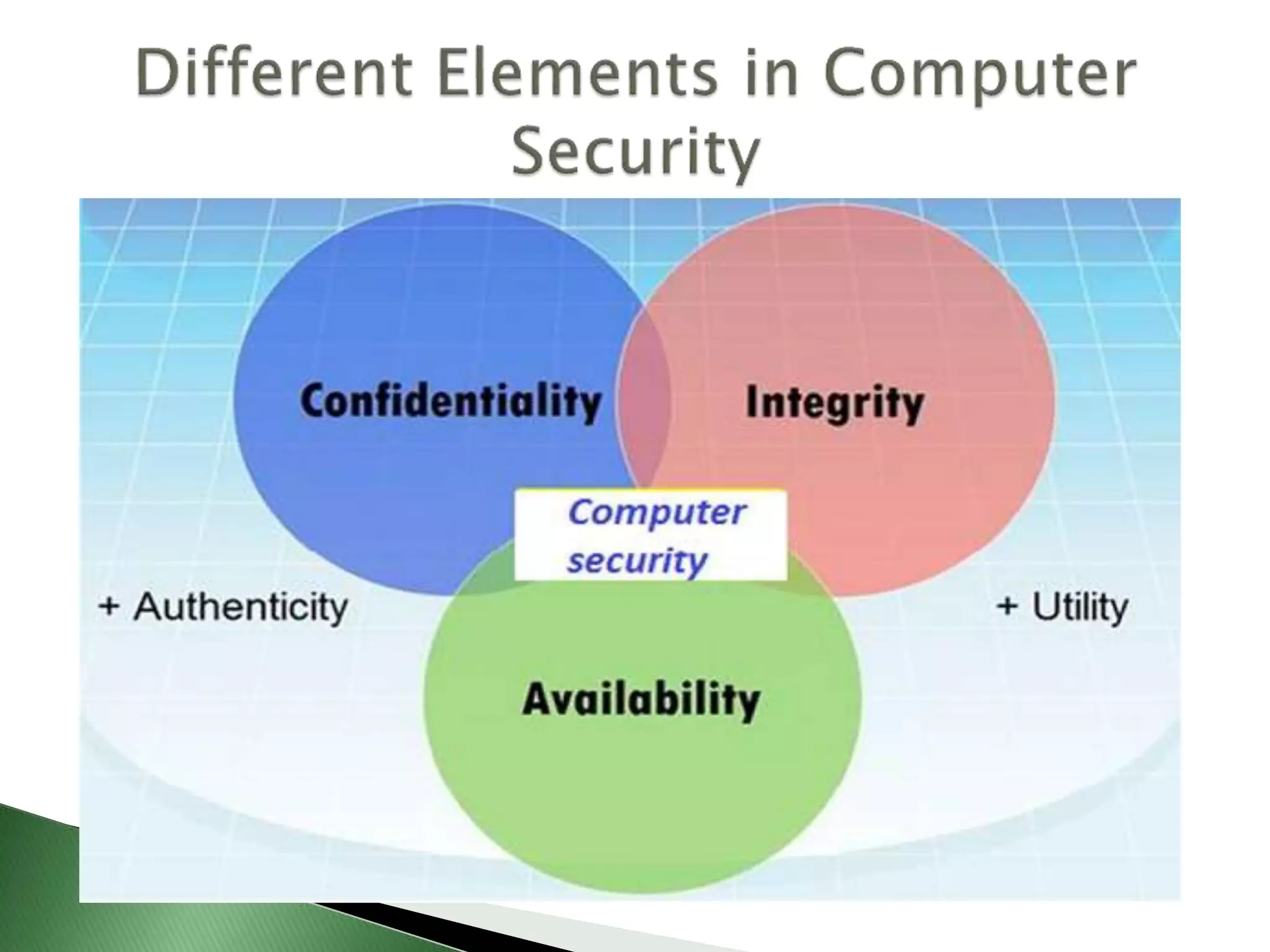 Different Elements in Computer Security

Confidentiality

Integrity

Computer security

+ Authenticity

+ Utility

Availability